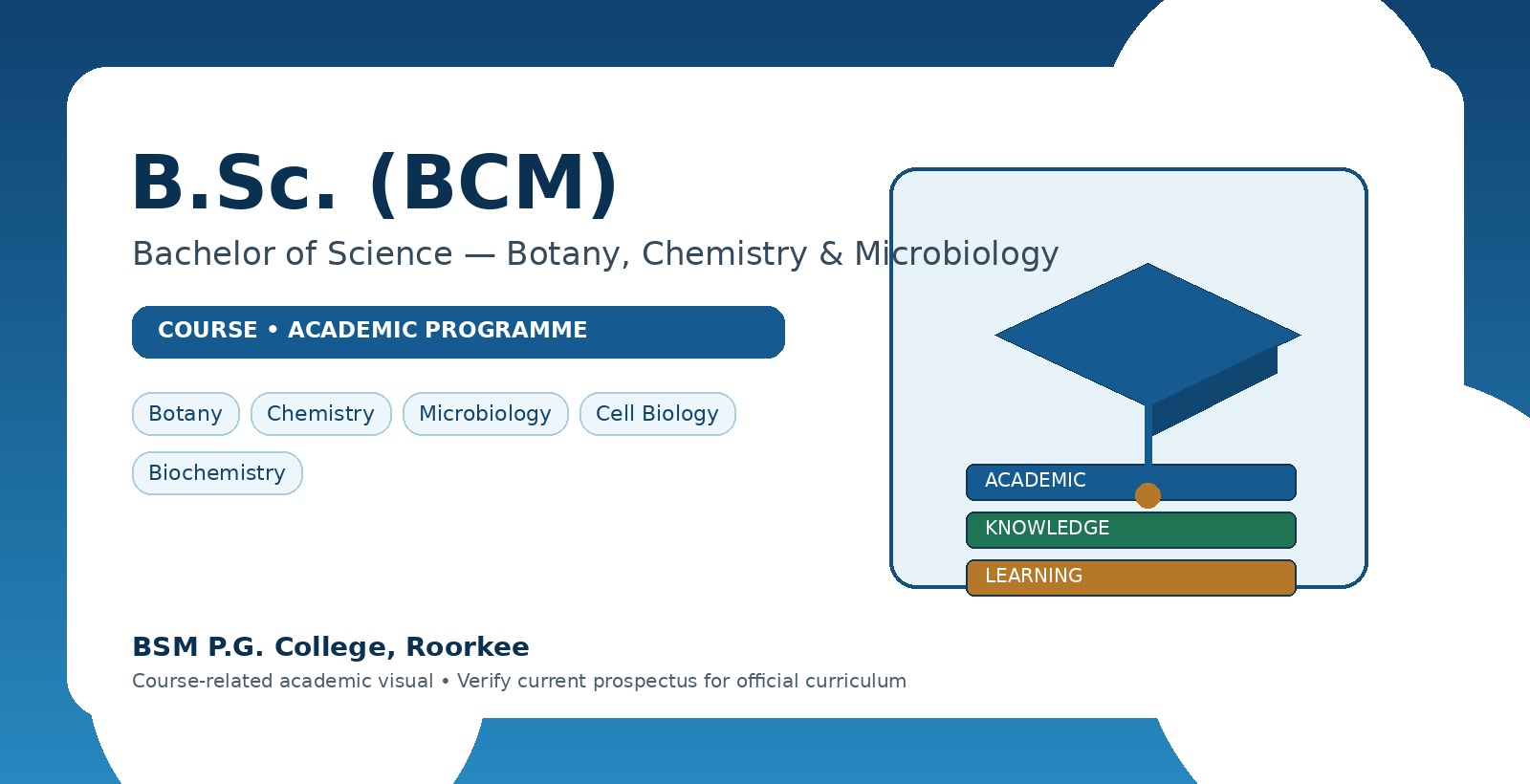 B.Sc. (BCM)

Bachelor of Science — Botany, Chemistry & Microbiology

COURSE • ACADEMIC PROGRAMME

Botany

Chemistry

Microbiology

Cell Biology

Biochemistry

ACADEMIC

KNOWLEDGE

LEARNING

BSM P.G. College, Roorkee

Course-related academic visual • Verify current prospectus for official curriculum